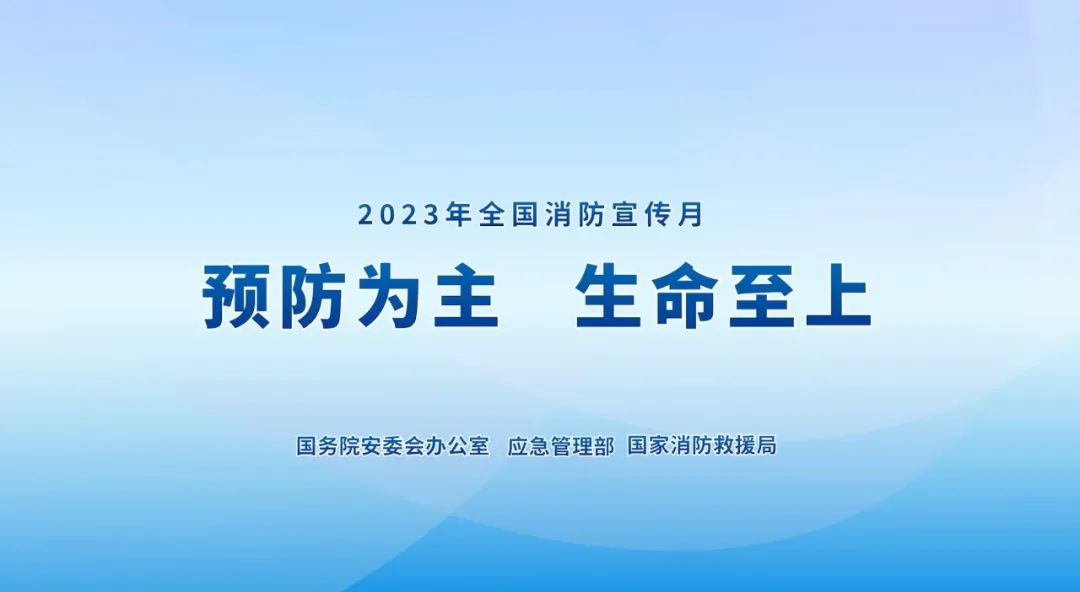 2023年全国消防宣传月

预防为主　生命至上

国务院安委会办公室　应急管理部　国家消防救援局